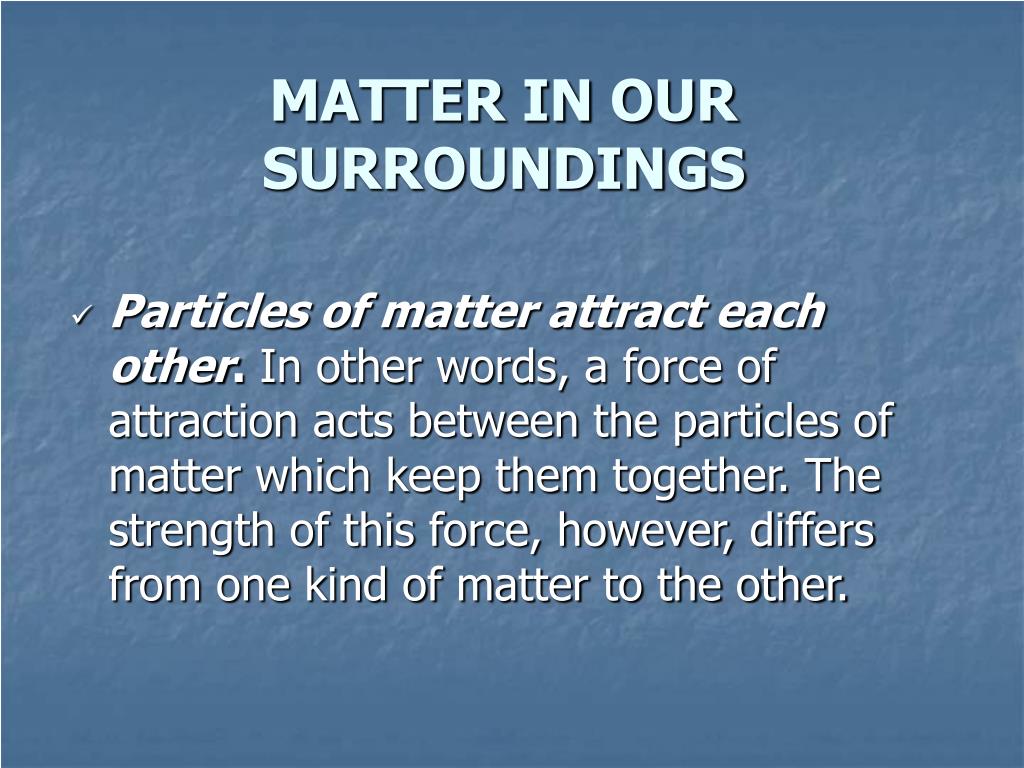 MATTER IN OUR SURROUNDINGS

✓ Particles of matter attract each other. In other words, a force of attraction acts between the particles of matter which keep them together. The strength of this force, however, differs from one kind of matter to the other.